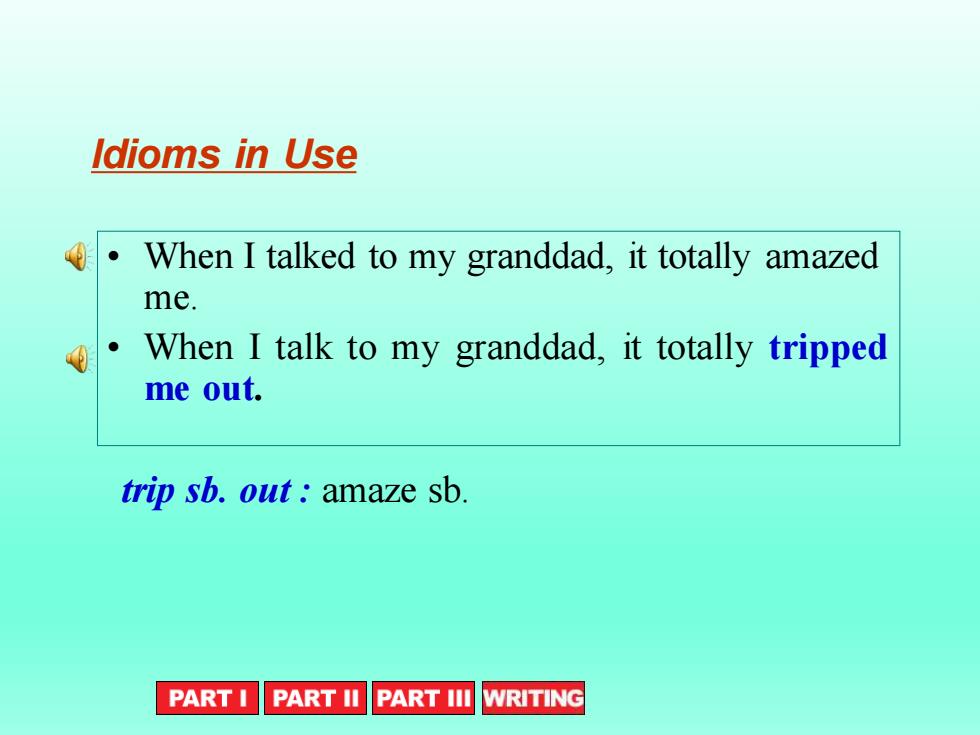 Idioms in Use

• When I talked to my granddad, it totally amazed me.

• When I talk to my granddad, it totally tripped me out.

trip sb. out : amaze sb.

PART I PART II PART III WRITING